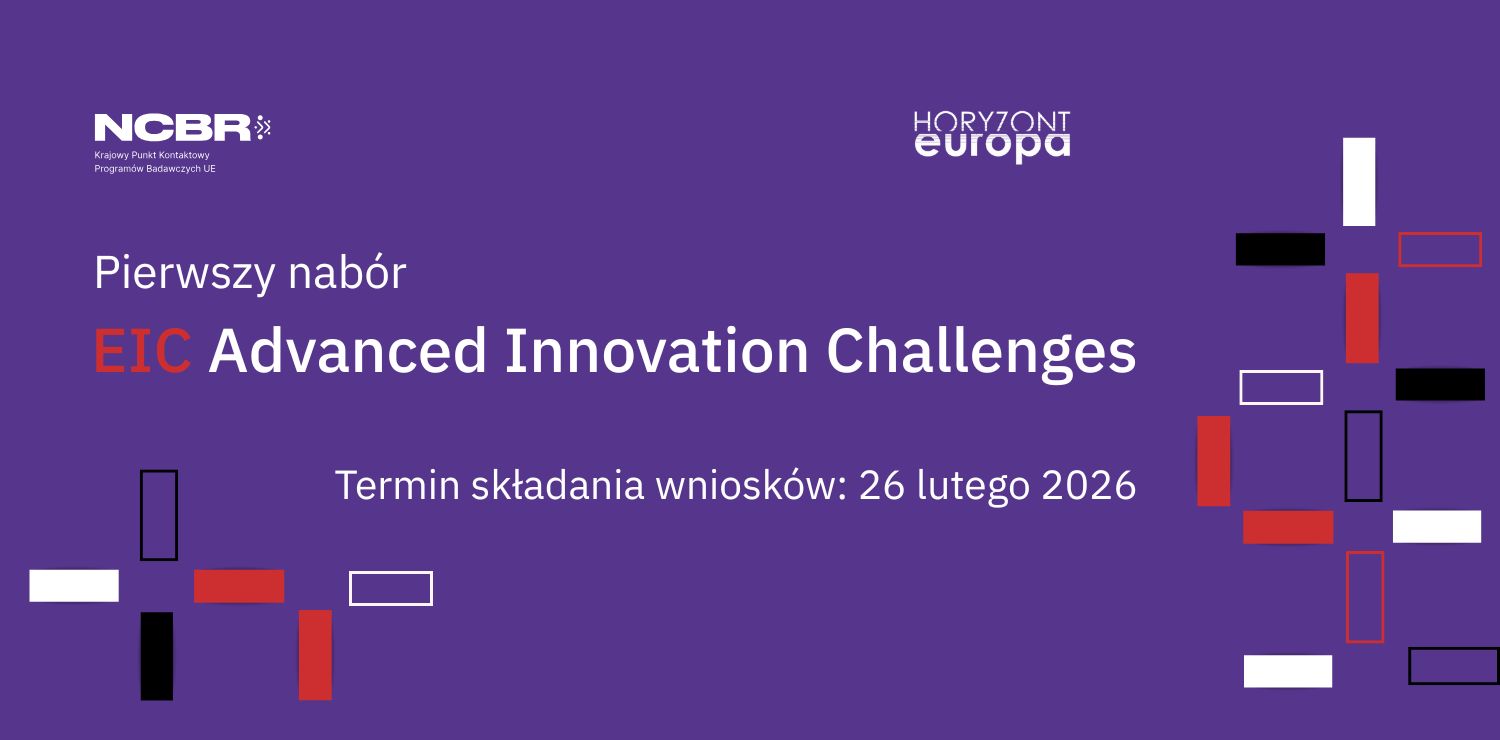 NCBR
Krajowy Punkt Kontaktowy
Programów Badawczych UE

HORYZONT
europa

Pierwszy nabór

EIC Advanced Innovation Challenges

Termin składania wniosków: 26 lutego 2026